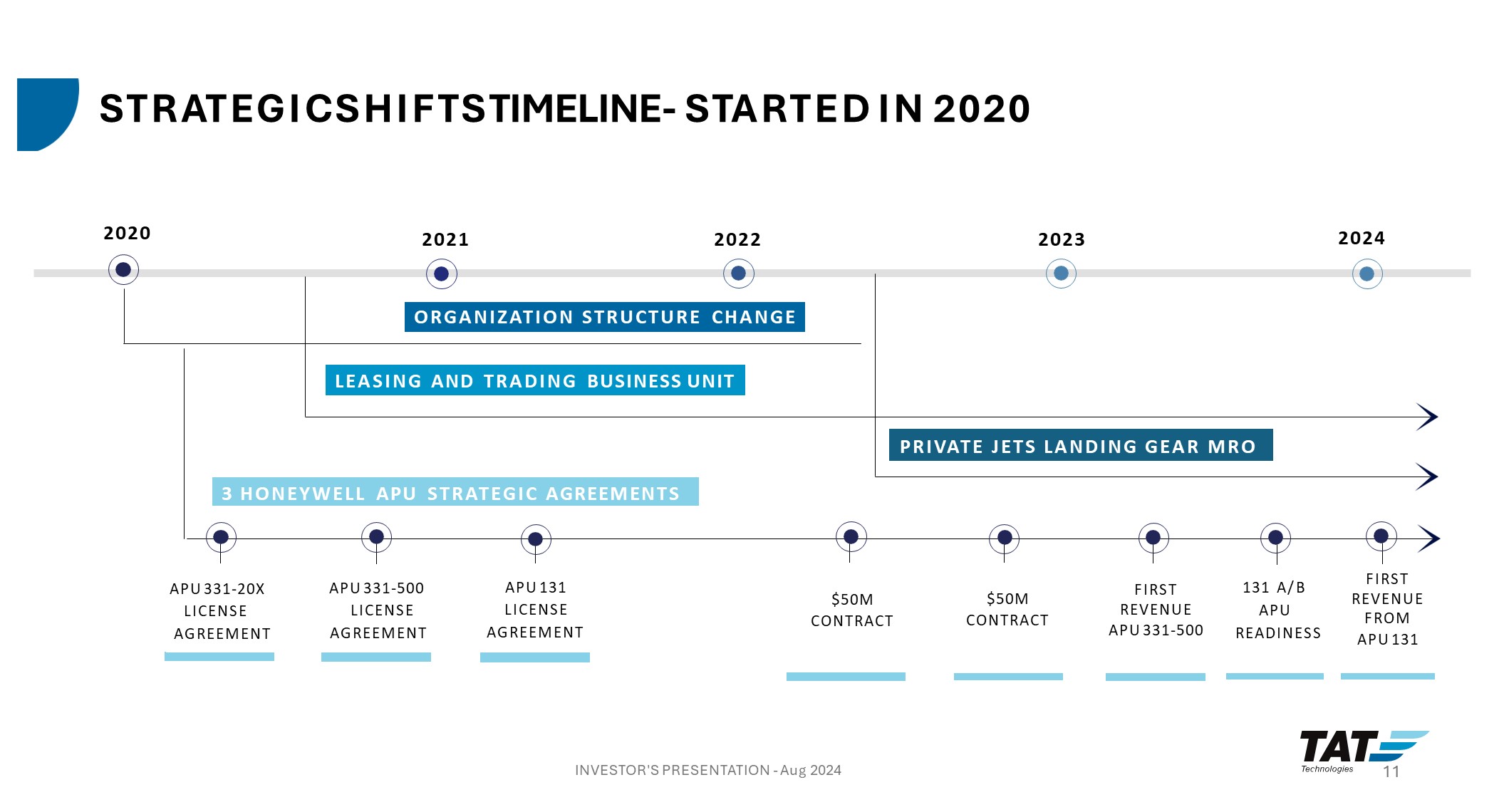 STRATEGICSHIFTSTIMELINE- STARTED IN 2020

2020

2021

2022

2023

2024

ORGANIZATION STRUCTURE CHANGE

LEASING AND TRADING BUSINESS UNIT

PRIVATE JETS LANDING GEAR MRO

3 HONEYWELL APU STRATEGIC AGREEMENTS

APU 331-20X LICENSE AGREEMENT

APU 331-500 LICENSE AGREEMENT

APU 131 LICENSE AGREEMENT

$50M CONTRACT

$50M CONTRACT

FIRST REVENUE APU 331-500

131 A/B APU READINESS

FIRST REVENUE FROM APU 131

INVESTOR'S PRESENTATION - Aug 2024

TAT Technologies

11